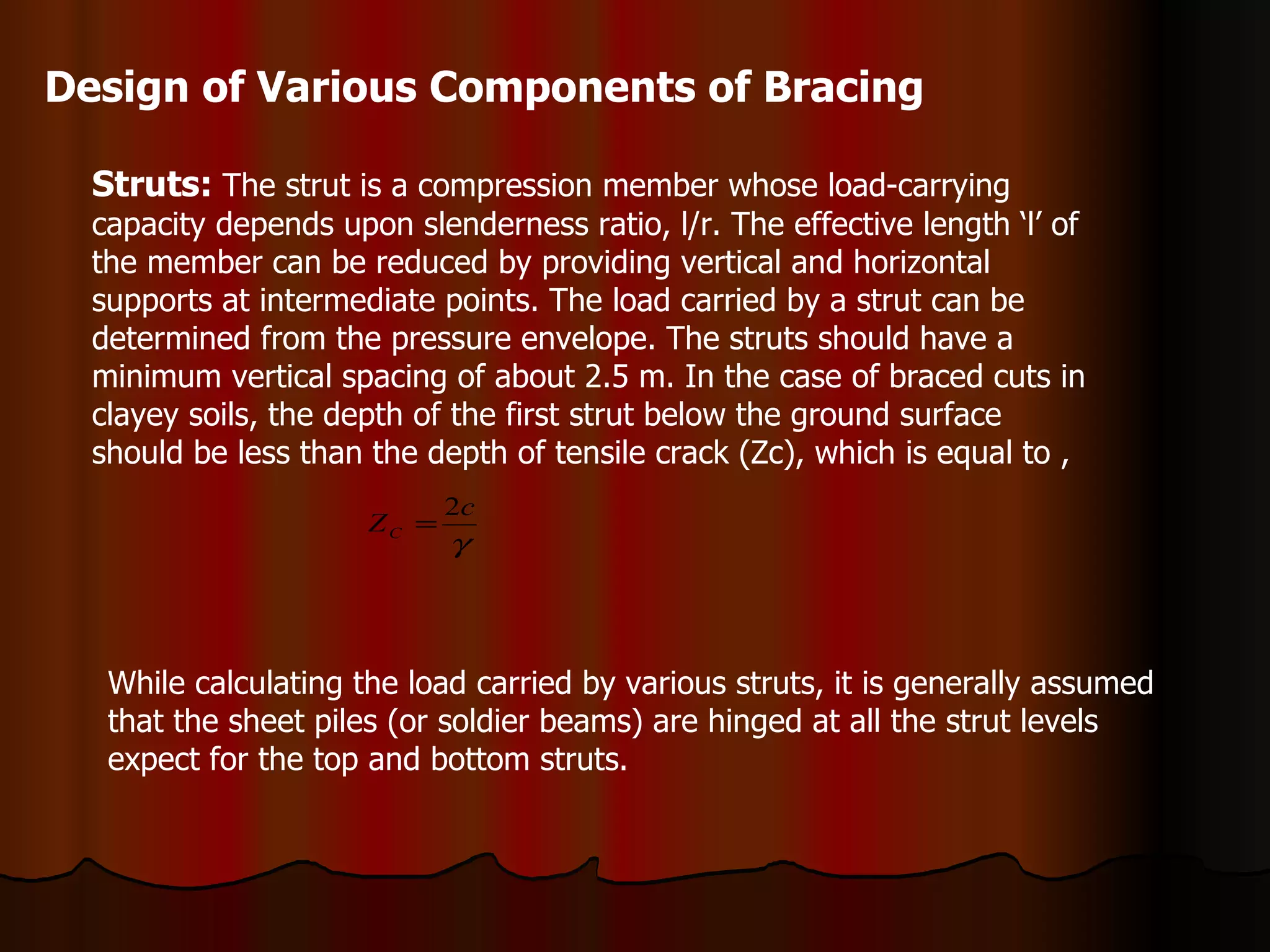 Design of Various Components of Bracing

Struts: The strut is a compression member whose load-carrying capacity depends upon slenderness ratio, l/r. The effective length ‘l’ of the member can be reduced by providing vertical and horizontal supports at intermediate points. The load carried by a strut can be determined from the pressure envelope. The struts should have a minimum vertical spacing of about 2.5 m. In the case of braced cuts in clayey soils, the depth of the first strut below the ground surface should be less than the depth of tensile crack (Zc), which is equal to ,

$Z_C = \frac{2c}{\gamma}$

While calculating the load carried by various struts, it is generally assumed that the sheet piles (or soldier beams) are hinged at all the strut levels expect for the top and bottom struts.